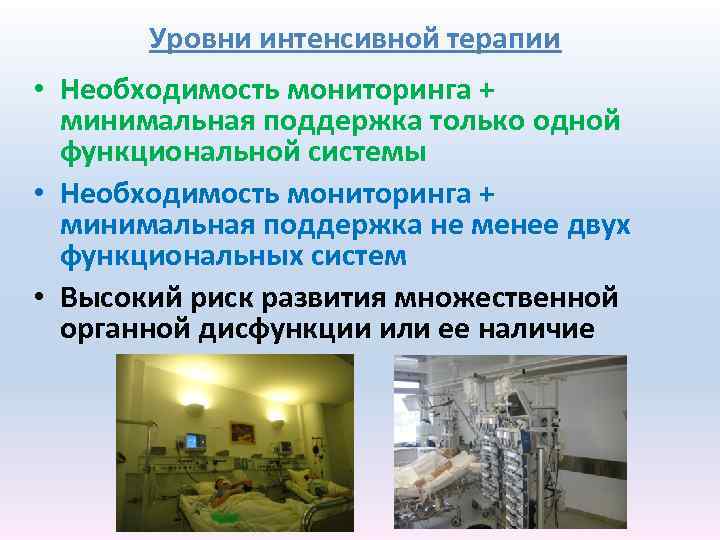 Уровни интенсивной терапии

• Необходимость мониторинга + минимальная поддержка только одной функциональной системы
• Необходимость мониторинга + минимальная поддержка не менее двух функциональных систем
• Высокий риск развития множественной органной дисфункции или ее наличие